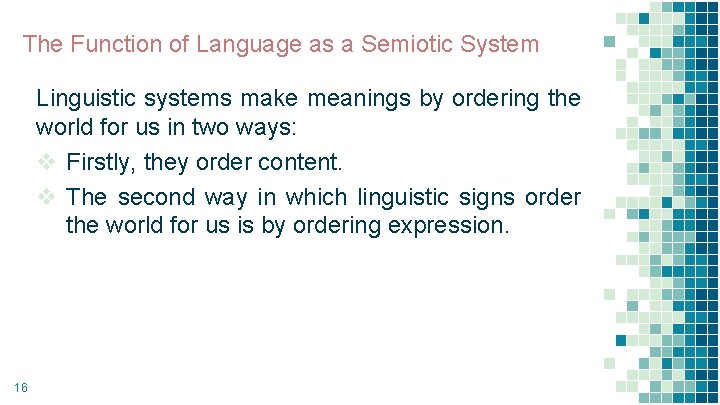 The Function of Language as a Semiotic System

Linguistic systems make meanings by ordering the world for us in two ways:

❖ Firstly, they order content.

❖ The second way in which linguistic signs order the world for us is by ordering expression.

16